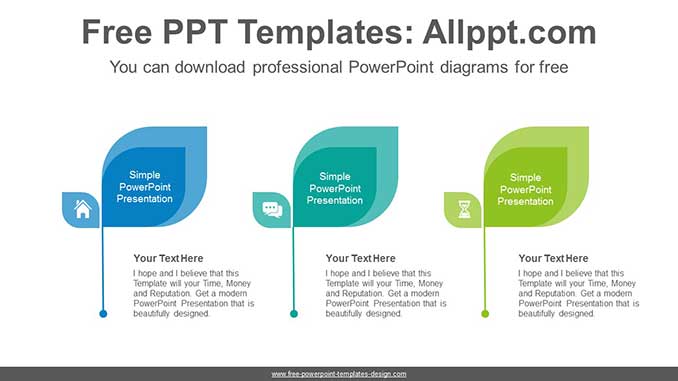 Free PPT Templates: Allppt.com

You can download professional PowerPoint diagrams for free

Simple PowerPoint Presentation

Your Text Here

I hope and I believe that this Template will your Time, Money and Reputation. Get a modern PowerPoint Presentation that is beautifully designed.

Simple PowerPoint Presentation

Your Text Here

I hope and I believe that this Template will your Time, Money and Reputation. Get a modern PowerPoint Presentation that is beautifully designed.

Simple PowerPoint Presentation

Your Text Here

I hope and I believe that this Template will your Time, Money and Reputation. Get a modern PowerPoint Presentation that is beautifully designed.

www.free-powerpoint-templates-design.com